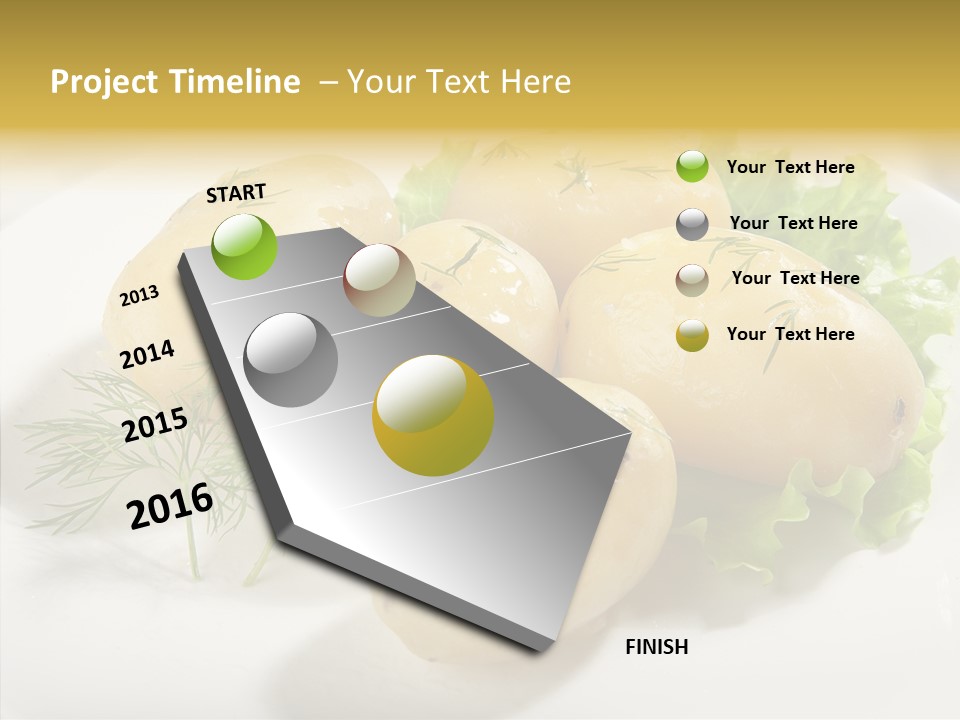 Project Timeline – Your Text Here

START

2013

2014

2015

2016

FINISH

Your Text Here

Your Text Here

Your Text Here

Your Text Here